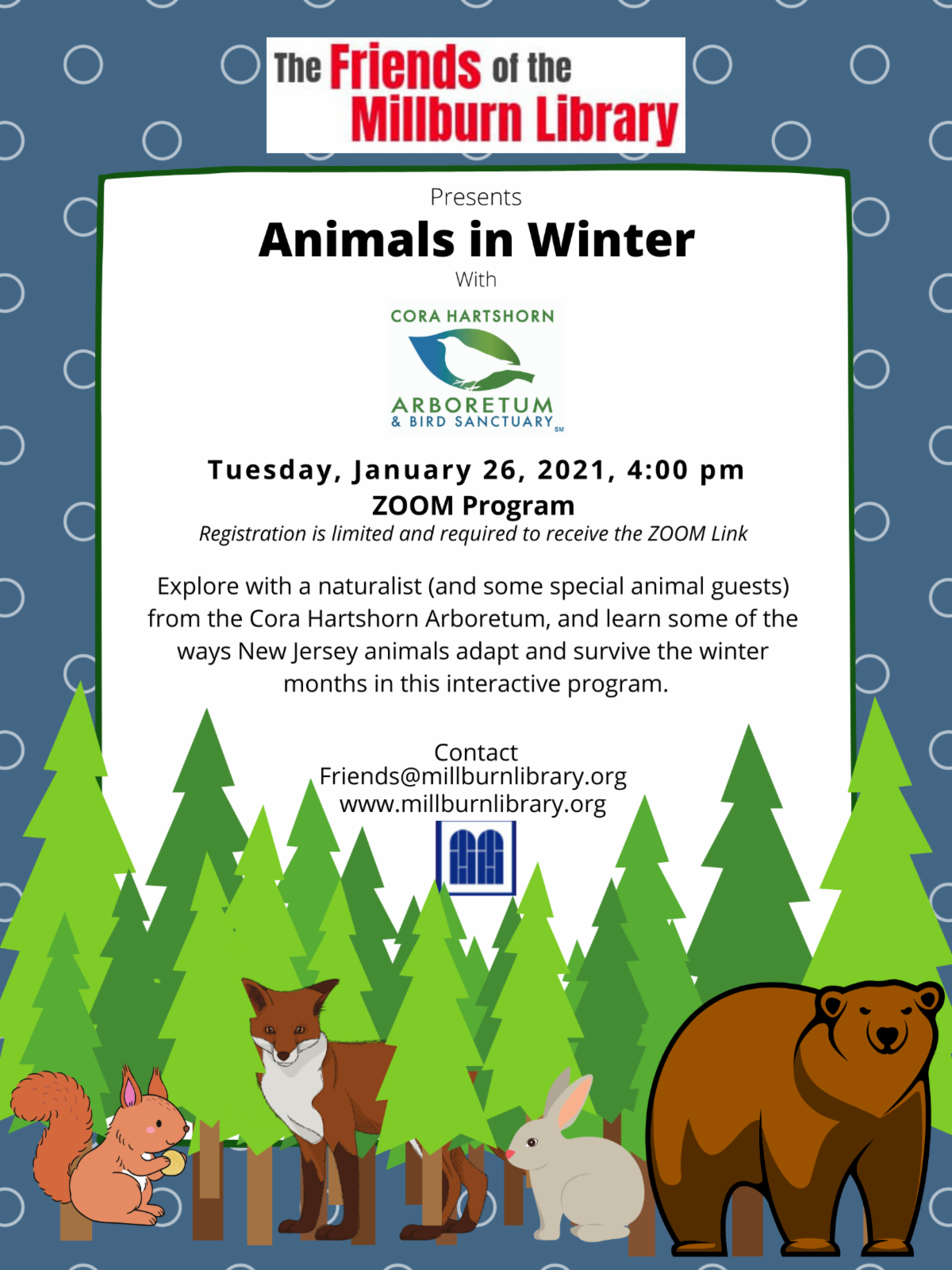 The Friends of the Millburn Library

Presents

Animals in Winter

With

CORA HARTSHORN
ARBORETUM
& BIRD SANCTUARY SM

Tuesday, January 26, 2021, 4:00 pm
ZOOM Program
Registration is limited and required to receive the ZOOM Link

Explore with a naturalist (and some special animal guests) from the Cora Hartshorn Arboretum, and learn some of the ways New Jersey animals adapt and survive the winter months in this interactive program.

Contact
Friends@millburnlibrary.org
www.millburnlibrary.org